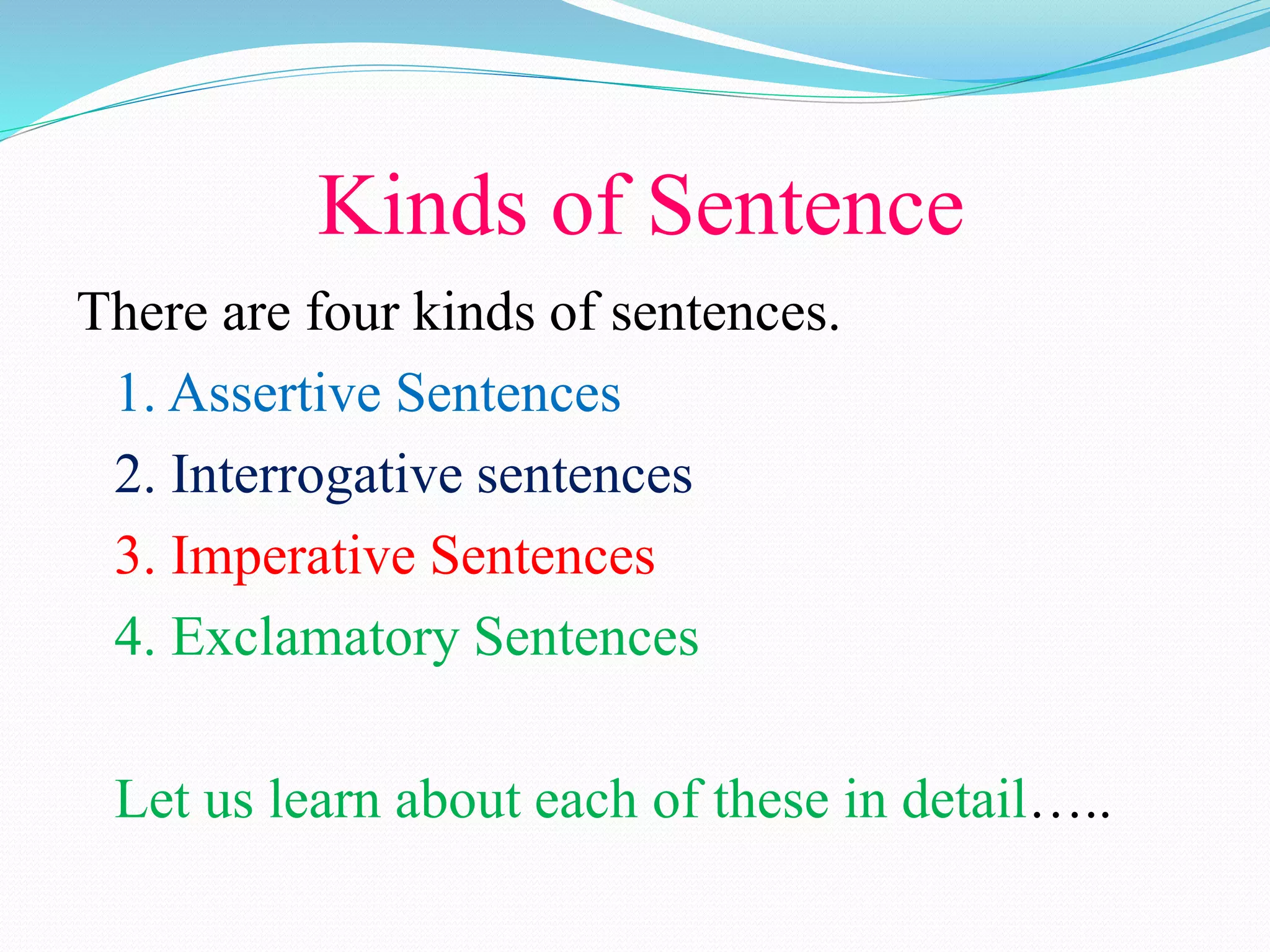 Kinds of Sentence

There are four kinds of sentences.

1. Assertive Sentences
2. Interrogative sentences
3. Imperative Sentences
4. Exclamatory Sentences

Let us learn about each of these in detail…..